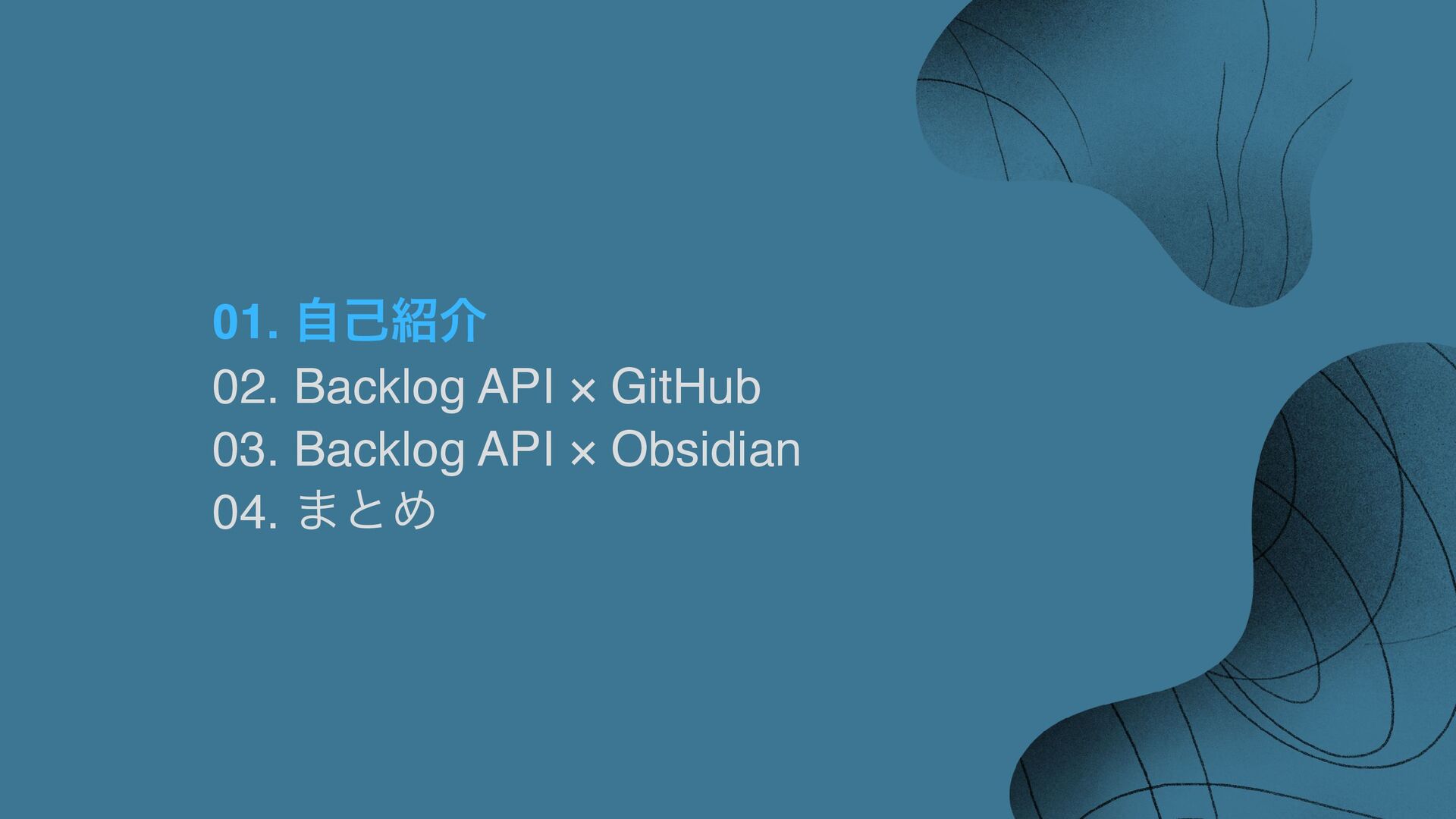 01. 自己紹介
02. Backlog API × GitHub
03. Backlog API × Obsidian
04. まとめ